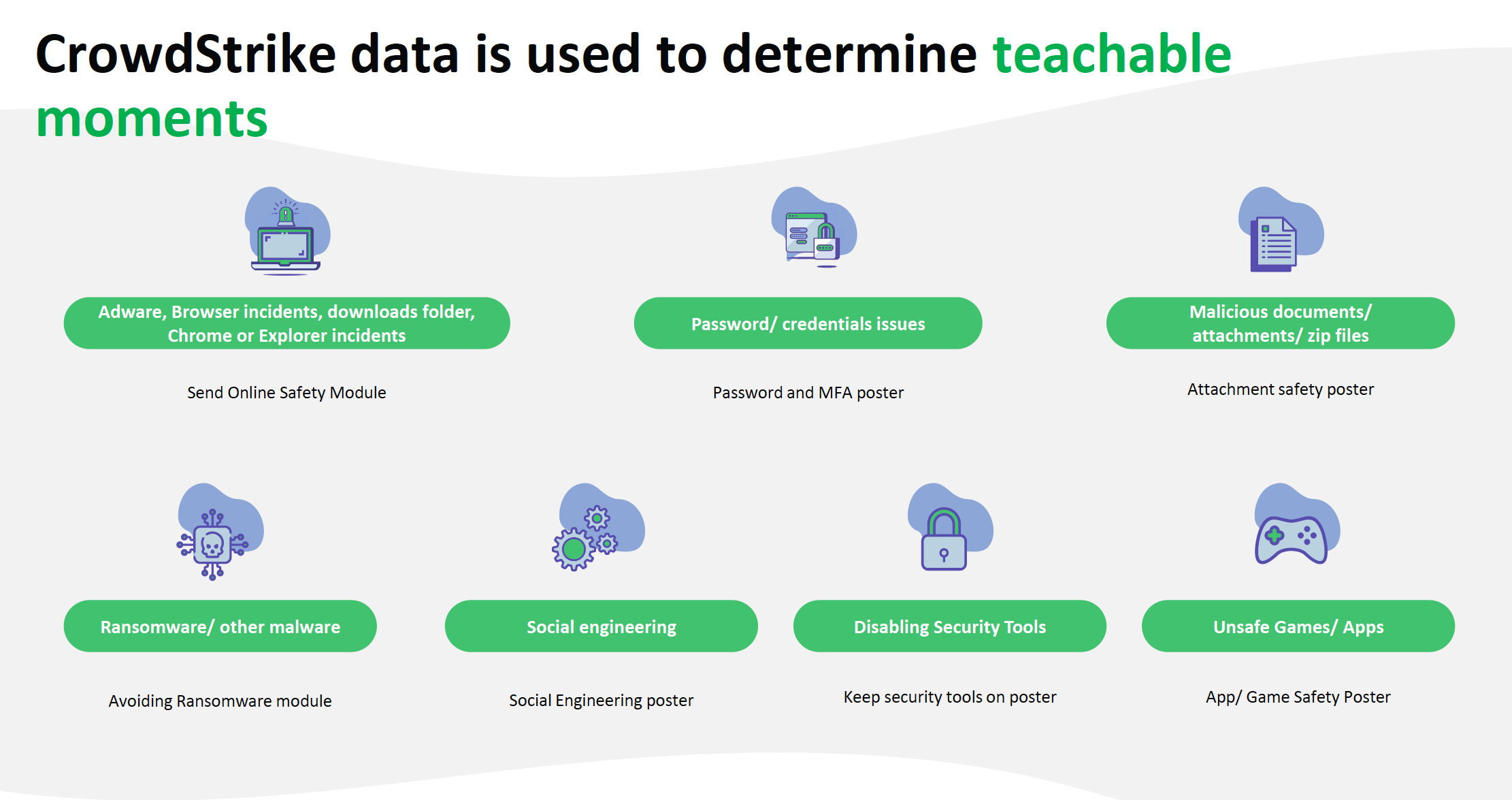 CrowdStrike data is used to determine teachable moments

Adware, Browser incidents, downloads folder, Chrome or Explorer incidents

Send Online Safety Module

Password/ credentials issues

Password and MFA poster

Malicious documents/ attachments/ zip files

Attachment safety poster

Ransomware/ other malware

Avoiding Ransomware module

Social engineering

Social Engineering poster

Disabling Security Tools

Keep security tools on poster

Unsafe Games/ Apps

App/ Game Safety Poster